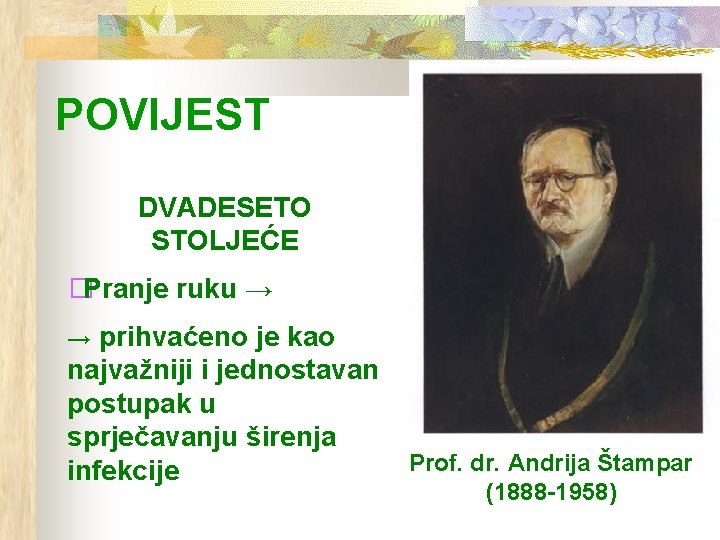 POVIJEST

DVADESETO STOLJEĆE

Pranje ruku →

→ prihvaćeno je kao najvažniji i jednostavan postupak u sprječavanju širenja infekcije

Prof. dr. Andrija Štampar (1888-1958)